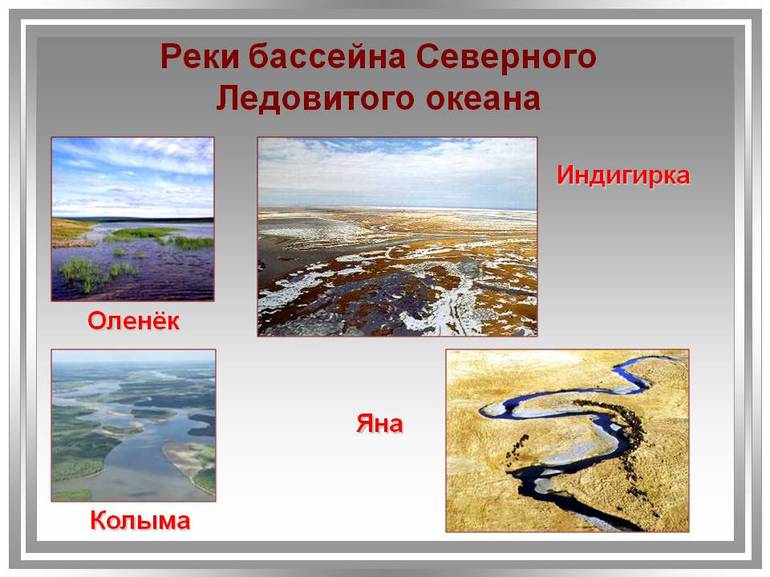 Реки бассейна Северного Ледовитого океана

Индигирка

Оленёк

Яна

Колыма